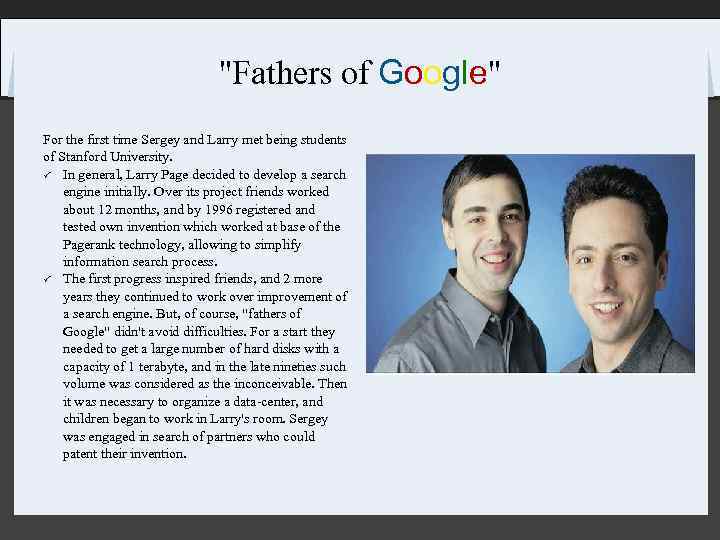 "Fathers of Google"

For the first time Sergey and Larry met being students of Stanford University.

✓ In general, Larry Page decided to develop a search engine initially. Over its project friends worked about 12 months, and by 1996 registered and tested own invention which worked at base of the Pagerank technology, allowing to simplify information search process.

✓ The first progress inspired friends, and 2 more years they continued to work over improvement of a search engine. But, of course, "fathers of Google" didn't avoid difficulties. For a start they needed to get a large number of hard disks with a capacity of 1 terabyte, and in the late nineties such volume was considered as the inconceivable. Then it was necessary to organize a data-center, and children began to work in Larry's room. Sergey was engaged in search of partners who could patent their invention.